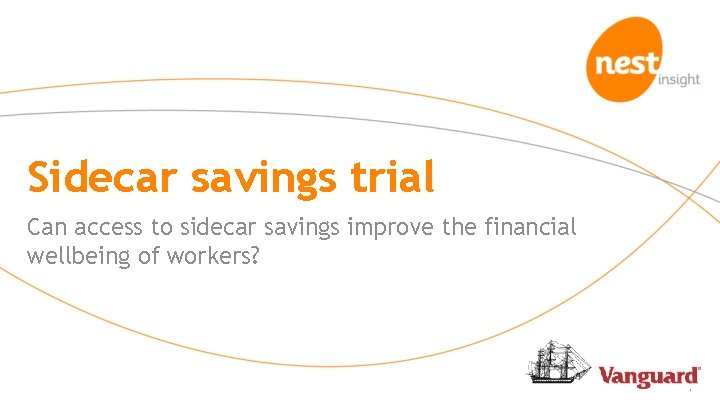 nest insight

Sidecar savings trial

Can access to sidecar savings improve the financial wellbeing of workers?

Vanguard®